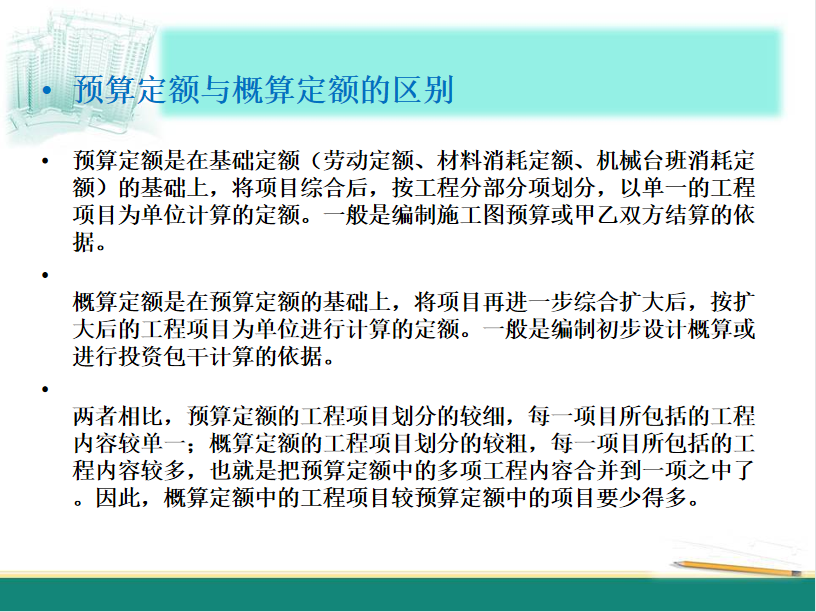 • 预算定额与概算定额的区别

• 预算定额是在基础定额（劳动定额、材料消耗定额、机械台班消耗定额）的基础上，将项目综合后，按工程分部分项划分，以单一的工程项目为单位计算的定额。一般是编制施工图预算或甲乙双方结算的依据。

• 

概算定额是在预算定额的基础上，将项目再进一步综合扩大后，按扩大后的工程项目为单位进行计算的定额。一般是编制初步设计概算或进行投资包干计算的依据。

• 

两者相比，预算定额的工程项目划分的较细，每一项目所包括的工程内容较单一；概算定额的工程项目划分的较粗，每一项目所包括的工程内容较多，也就是把预算定额中的多项工程内容合并到一项之中了。因此，概算定额中的工程项目较预算定额中的项目要少得多。